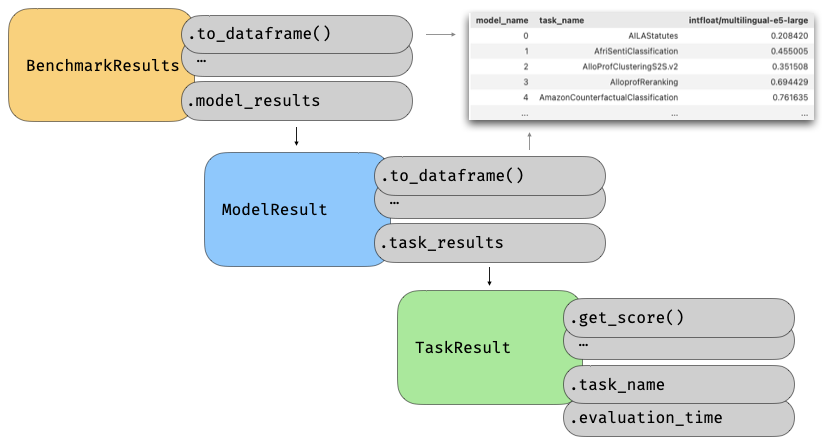 BenchmarkResults

.to_dataframe()

…

.model_results

| model_name | task_name | intfloat/multilingual-e5-large |
|---|---|---|
| 0 | AILAStatutes | 0.208420 |
| 1 | AfriSentiClassification | 0.455005 |
| 2 | AlloProfClusteringS2S.v2 | 0.351508 |
| 3 | AlloprofReranking | 0.694429 |
| 4 | AmazonCounterfactualClassification | 0.761635 |
| ... | ... | ... |

ModelResult

.to_dataframe()

…

.task_results

TaskResult

.get_score()

…

.task_name

.evaluation_time